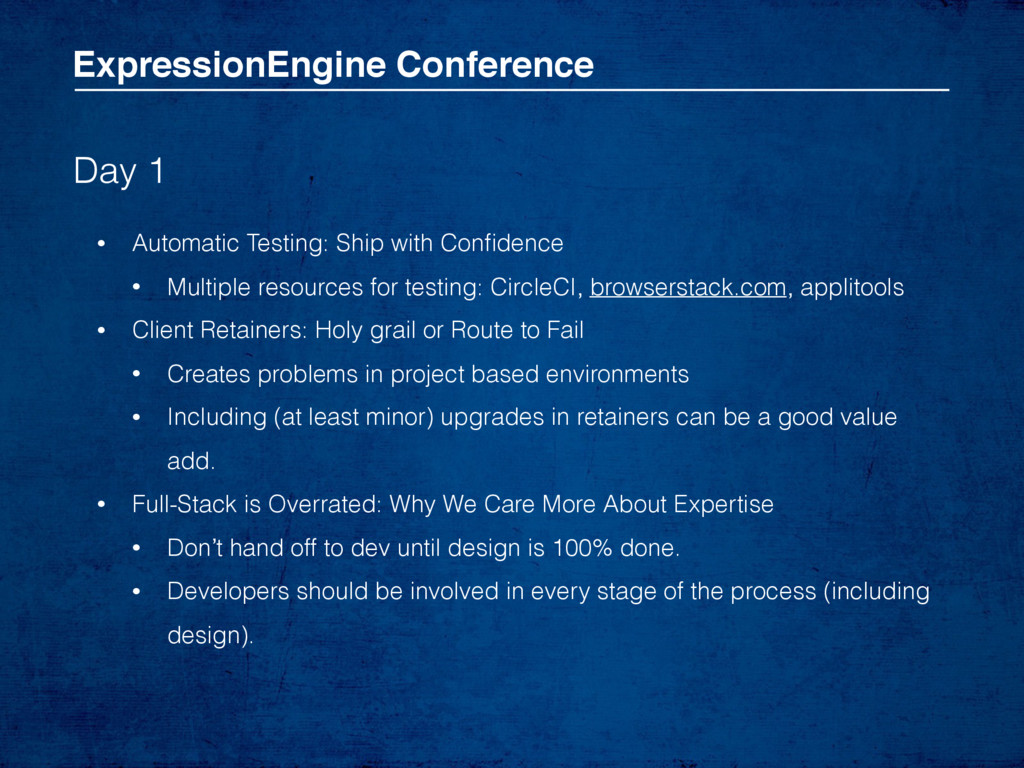 ExpressionEngine Conference

Day 1

• Automatic Testing: Ship with Confidence
  • Multiple resources for testing: CircleCI, browserstack.com, applitools
• Client Retainers: Holy grail or Route to Fail
  • Creates problems in project based environments
  • Including (at least minor) upgrades in retainers can be a good value add.
• Full-Stack is Overrated: Why We Care More About Expertise
  • Don't hand off to dev until design is 100% done.
  • Developers should be involved in every stage of the process (including design).